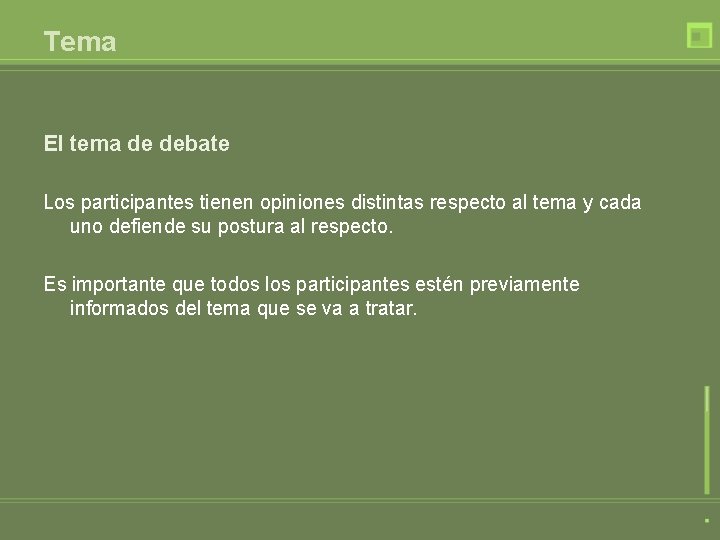 Tema

El tema de debate

Los participantes tienen opiniones distintas respecto al tema y cada uno defiende su postura al respecto.

Es importante que todos los participantes estén previamente informados del tema que se va a tratar.